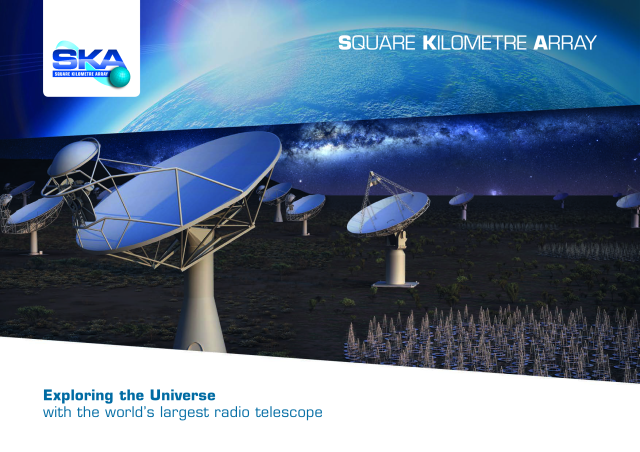 SKA
SQUARE KILOMETRE ARRAY

SQUARE KILOMETRE ARRAY

Exploring the Universe
with the world's largest radio telescope